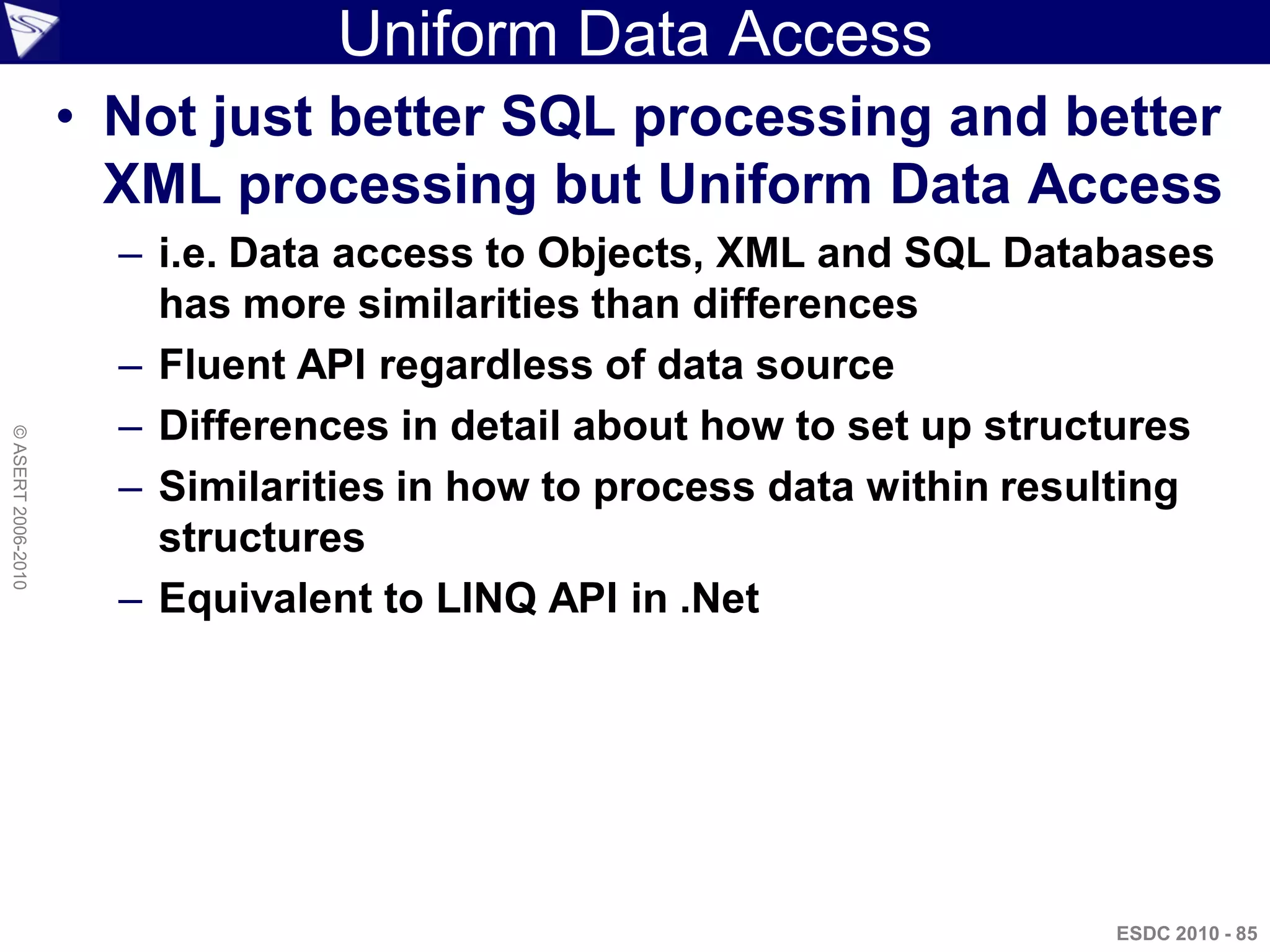 Uniform Data Access

• Not just better SQL processing and better XML processing but Uniform Data Access

– i.e. Data access to Objects, XML and SQL Databases has more similarities than differences

– Fluent API regardless of data source

– Differences in detail about how to set up structures

– Similarities in how to process data within resulting structures

– Equivalent to LINQ API in .Net

© ASERT 2006-2010

ESDC 2010 - 85